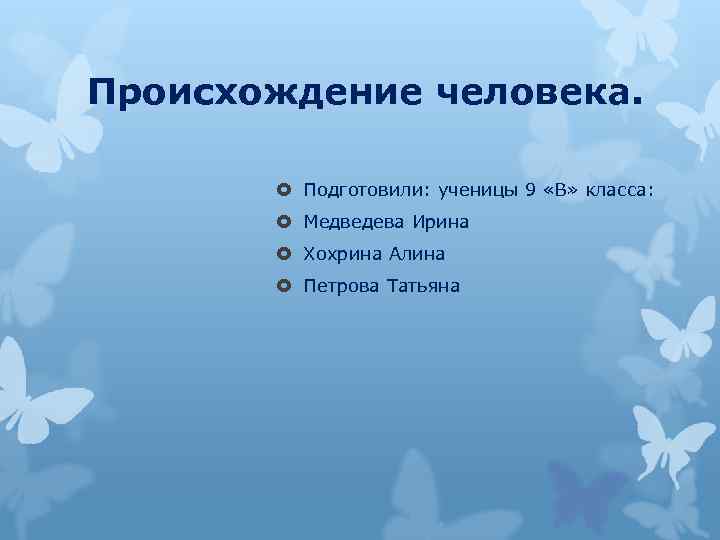 Происхождение человека.

Подготовили: ученицы 9 «В» класса:

Медведева Ирина

Хохрина Алина

Петрова Татьяна